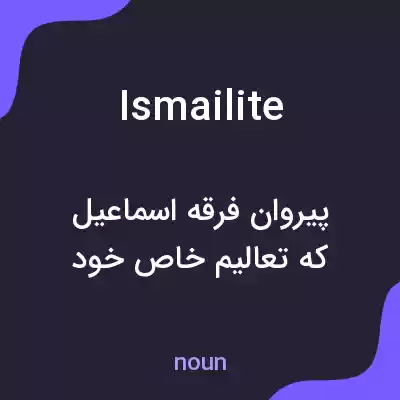 Ismailite

پیروان فرقه اسماعیل که تعالیم خاص خود

noun